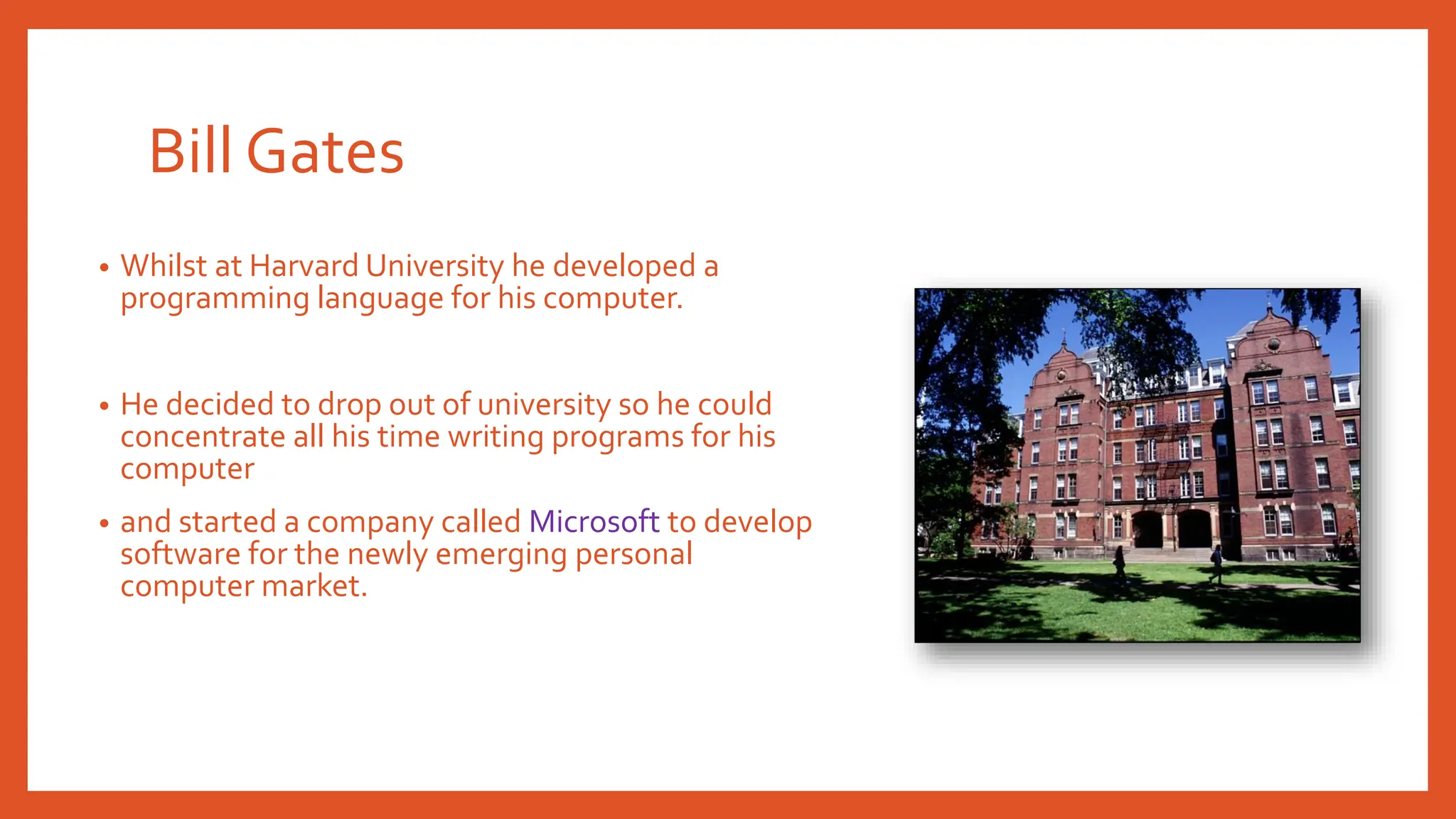 Bill Gates

• Whilst at Harvard University he developed a programming language for his computer.

• He decided to drop out of university so he could concentrate all his time writing programs for his computer

• and started a company called Microsoft to develop software for the newly emerging personal computer market.